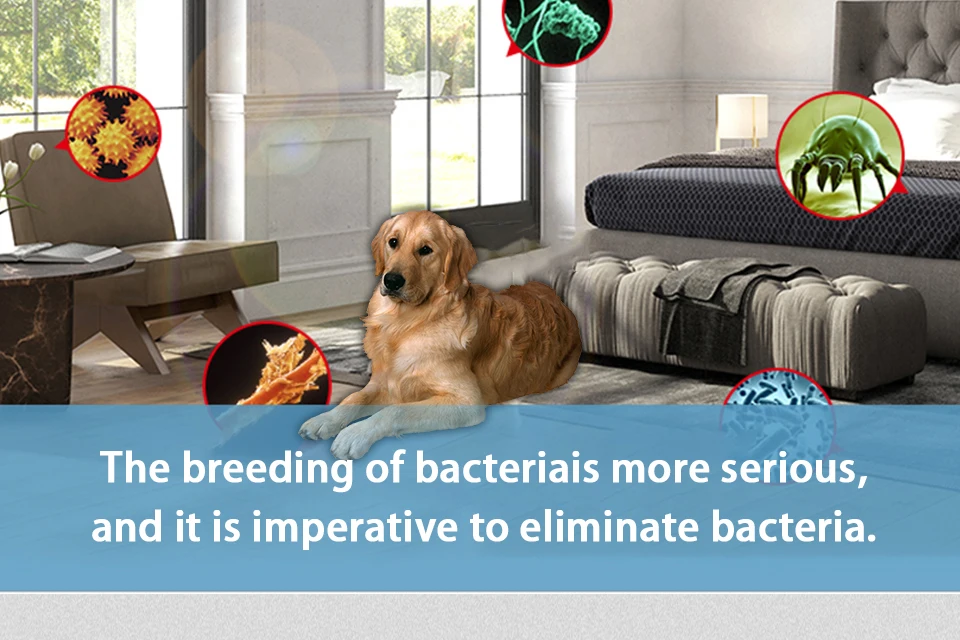 The breeding of bacteriais more serious, and it is imperative to eliminate bacteria.